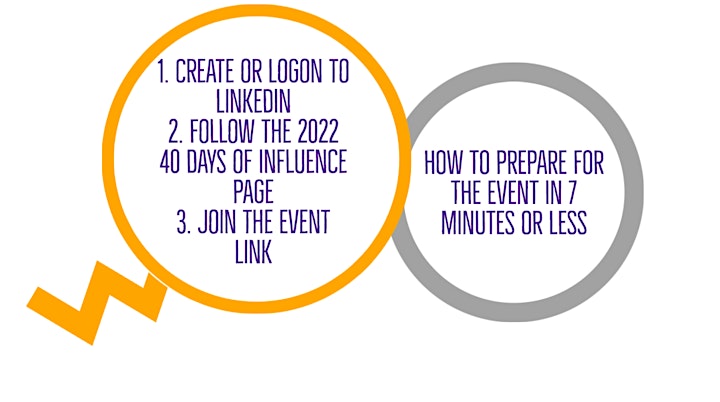 1. CREATE OR LOGON TO LINKEDIN
2. FOLLOW THE 2022 40 DAYS OF INFLUENCE PAGE
3. JOIN THE EVENT LINK

HOW TO PREPARE FOR THE EVENT IN 7 MINUTES OR LESS